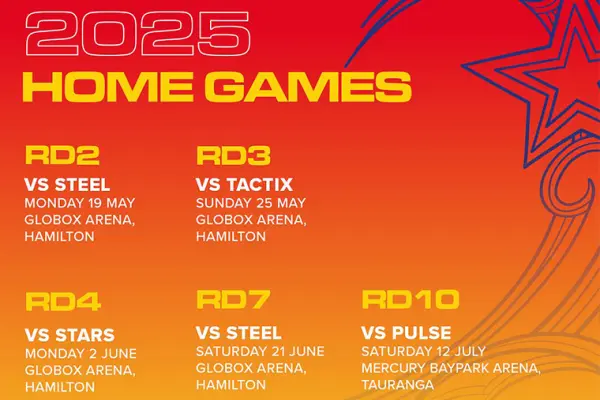 2025
HOME GAMES

RD2
VS STEEL
MONDAY 19 MAY
GLOBOX ARENA, HAMILTON

RD3
VS TACTIX
SUNDAY 25 MAY
GLOBOX ARENA, HAMILTON

RD4
VS STARS
MONDAY 2 JUNE
GLOBOX ARENA, HAMILTON

RD7
VS STEEL
SATURDAY 21 JUNE
GLOBOX ARENA, HAMILTON

RD10
VS PULSE
SATURDAY 12 JULY
MERCURY BAYPARK ARENA, TAURANGA